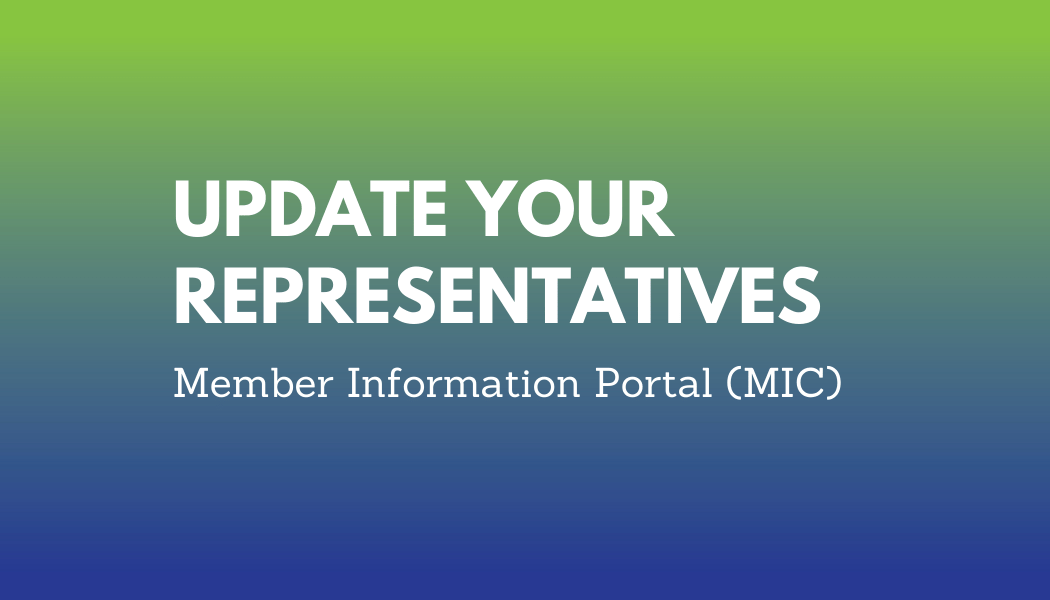 UPDATE YOUR REPRESENTATIVES

Member Information Portal (MIC)